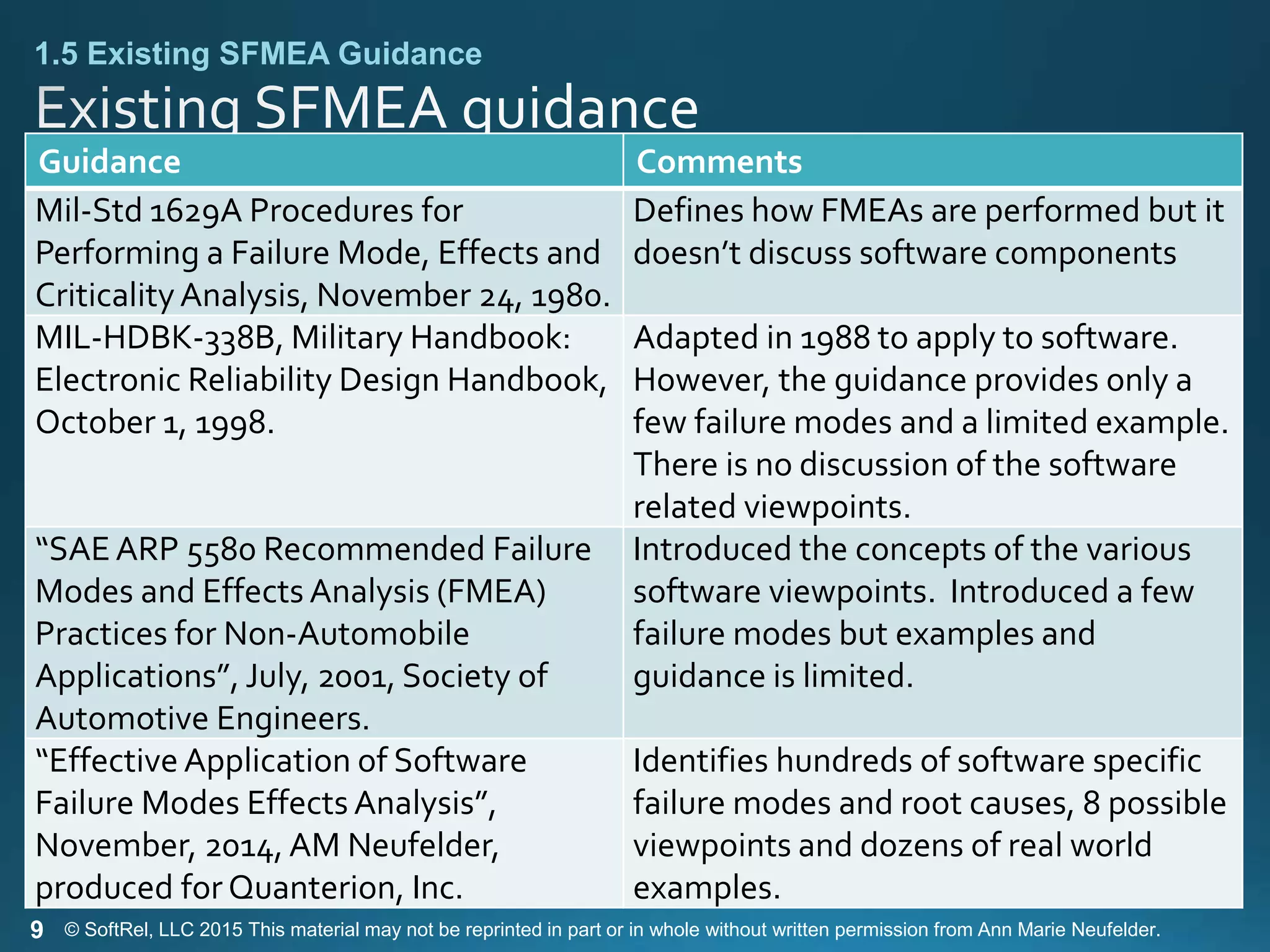 1.5 Existing SFMEA Guidance

Existing SFMEA guidance

| Guidance | Comments |
|---|---|
| Mil-Std 1629A Procedures for Performing a Failure Mode, Effects and Criticality Analysis, November 24, 1980. | Defines how FMEAs are performed but it doesn't discuss software components |
| MIL-HDBK-338B, Military Handbook: Electronic Reliability Design Handbook, October 1, 1998. | Adapted in 1988 to apply to software. However, the guidance provides only a few failure modes and a limited example. There is no discussion of the software related viewpoints. |
| "SAE ARP 5580 Recommended Failure Modes and Effects Analysis (FMEA) Practices for Non-Automobile Applications", July, 2001, Society of Automotive Engineers. | Introduced the concepts of the various software viewpoints. Introduced a few failure modes but examples and guidance is limited. |
| "Effective Application of Software Failure Modes Effects Analysis", November, 2014, AM Neufelder, produced for Quanterion, Inc. | Identifies hundreds of software specific failure modes and root causes, 8 possible viewpoints and dozens of real world examples. |

9 © SoftRel, LLC 2015 This material may not be reprinted in part or in whole without written permission from Ann Marie Neufelder.